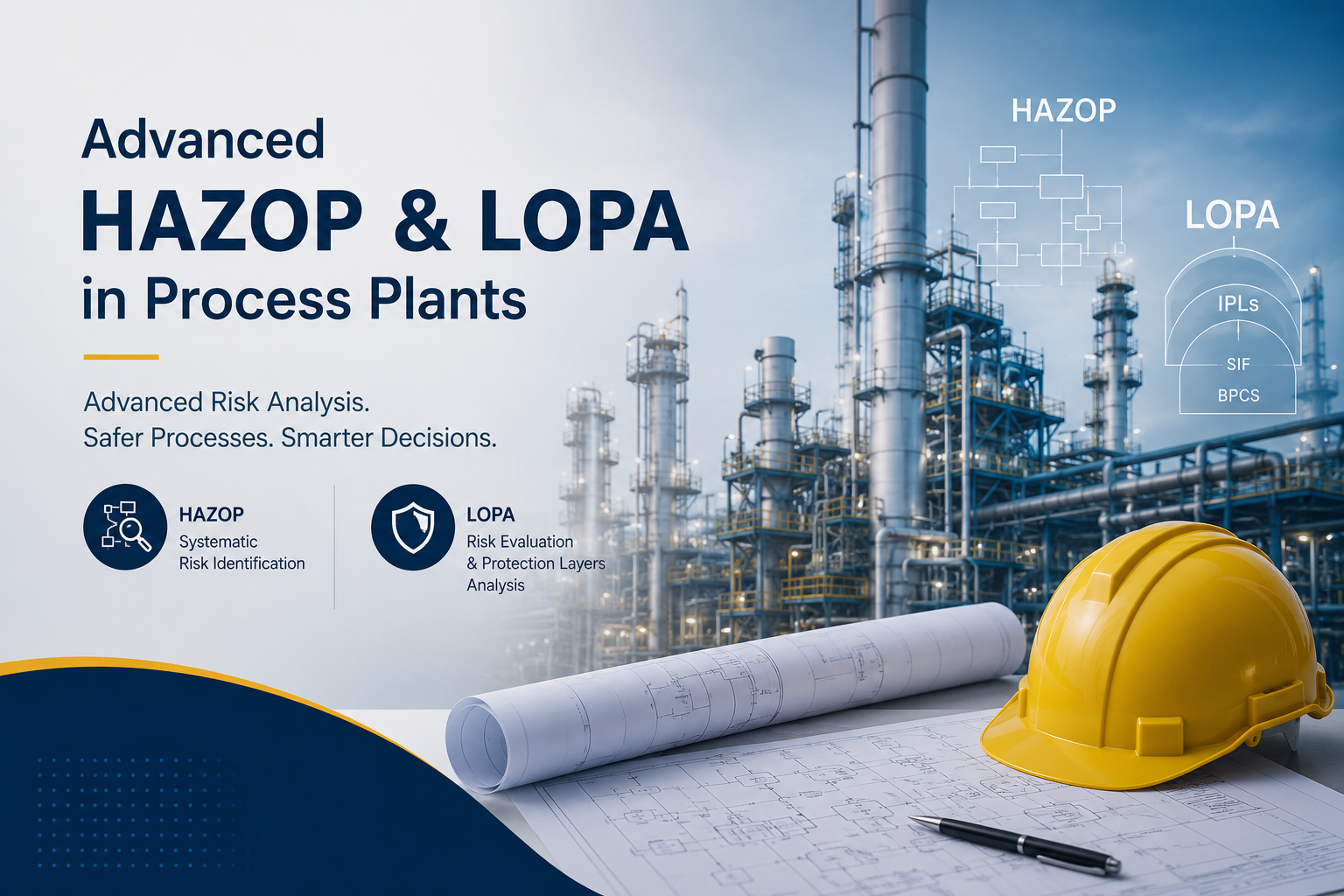 Advanced
HAZOP & LOPA
in Process Plants

Advanced Risk Analysis.
Safer Processes. Smarter Decisions.

HAZOP
Systematic
Risk Identification

LOPA
Risk Evaluation
& Protection Layers
Analysis

HAZOP

LOPA

IPLs

SIF

BPCS